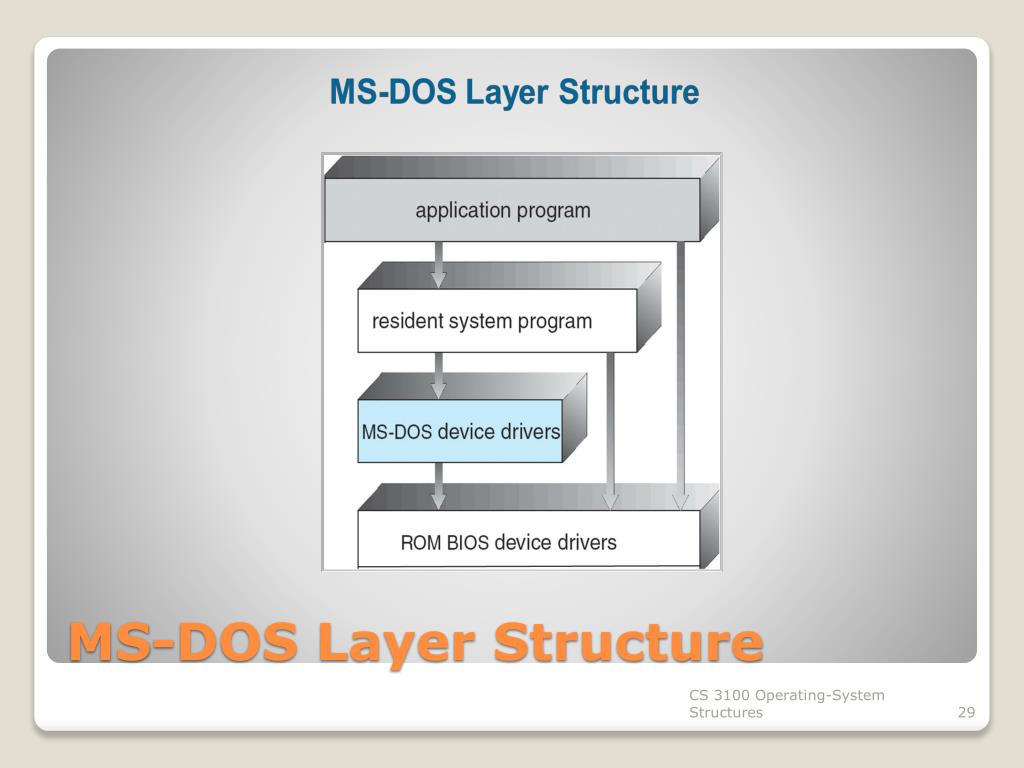 MS-DOS Layer Structure

application program

resident system program

MS-DOS device drivers

ROM BIOS device drivers

MS-DOS Layer Structure

CS 3100 Operating-System Structures

29